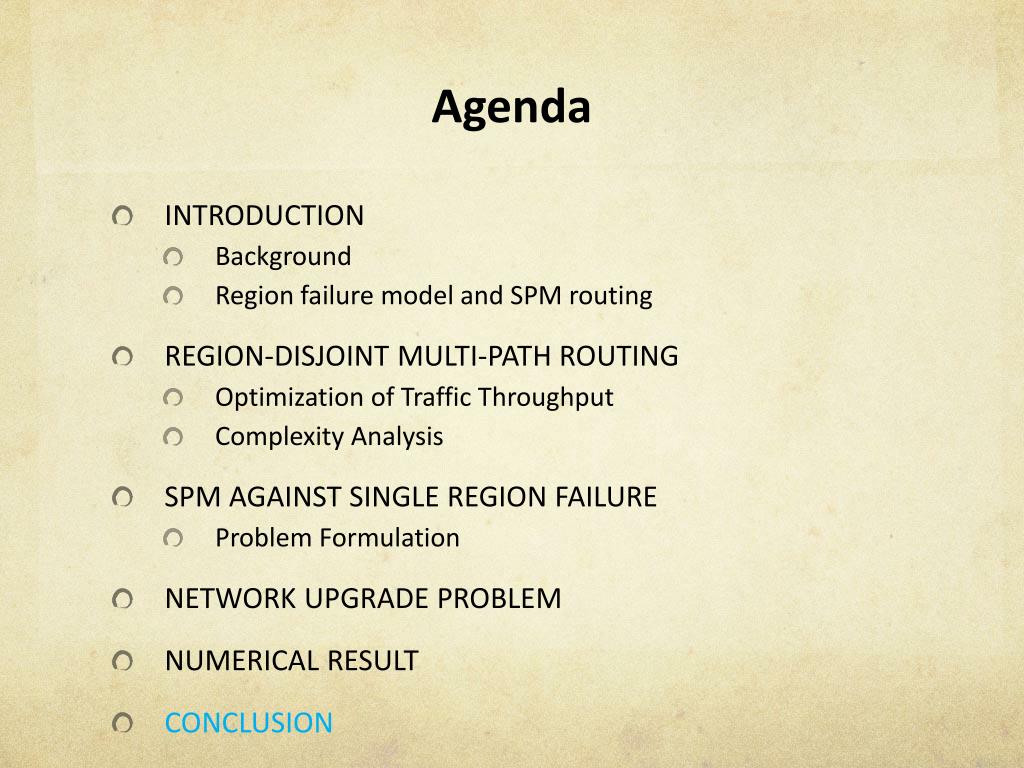 Agenda

INTRODUCTION
Background
Region failure model and SPM routing

REGION-DISJOINT MULTI-PATH ROUTING
Optimization of Traffic Throughput
Complexity Analysis

SPM AGAINST SINGLE REGION FAILURE
Problem Formulation

NETWORK UPGRADE PROBLEM

NUMERICAL RESULT

CONCLUSION